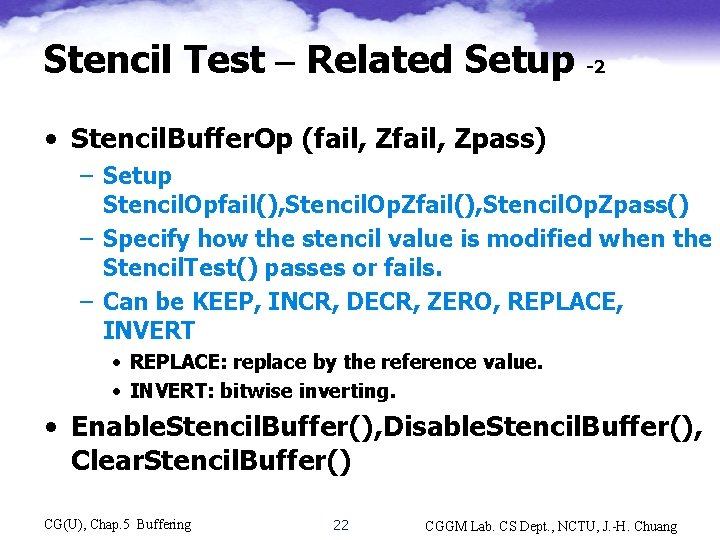 Stencil Test – Related Setup -2

• StencilBufferOp (fail, Zfail, Zpass)
  – Setup StencilOpfail(),StencilOpZfail(),StencilOpZpass()
  – Specify how the stencil value is modified when the StencilTest() passes or fails.
  – Can be KEEP, INCR, DECR, ZERO, REPLACE, INVERT
    • REPLACE: replace by the reference value.
    • INVERT: bitwise inverting.
• EnableStencilBuffer(),DisableStencilBuffer(), ClearStencilBuffer()

CG(U), Chap.5 Buffering 22 CGGM Lab. CS Dept., NCTU, J.-H. Chuang